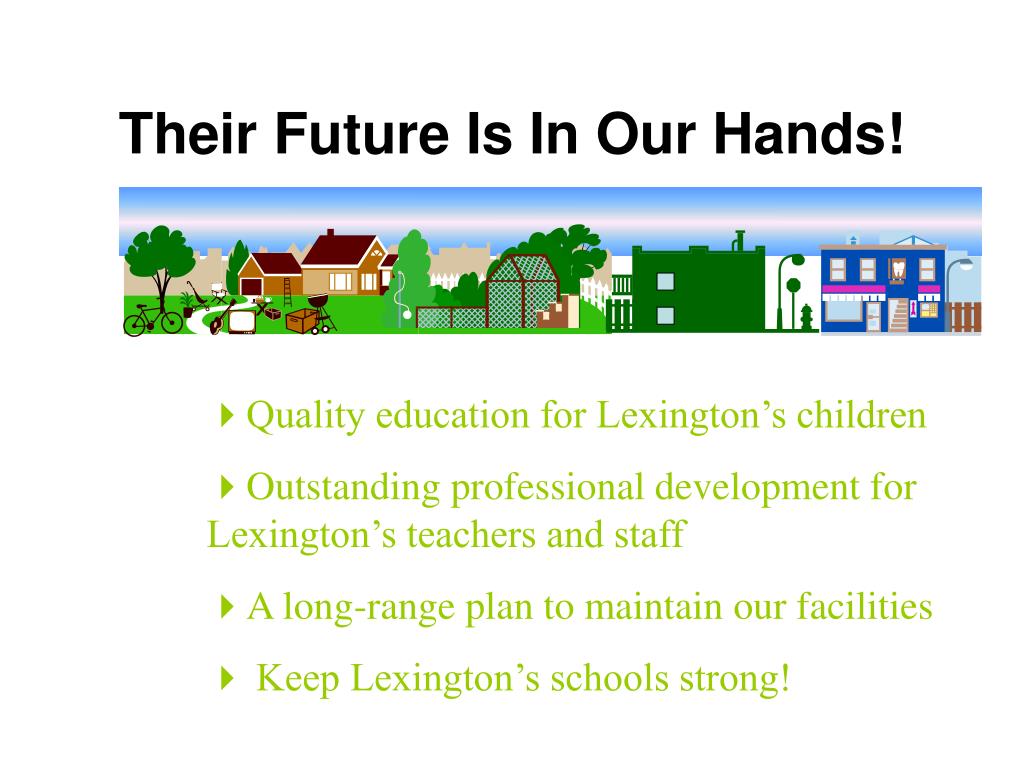 Their Future Is In Our Hands!

Quality education for Lexington’s children

Outstanding professional development for Lexington’s teachers and staff

A long-range plan to maintain our facilities

Keep Lexington’s schools strong!